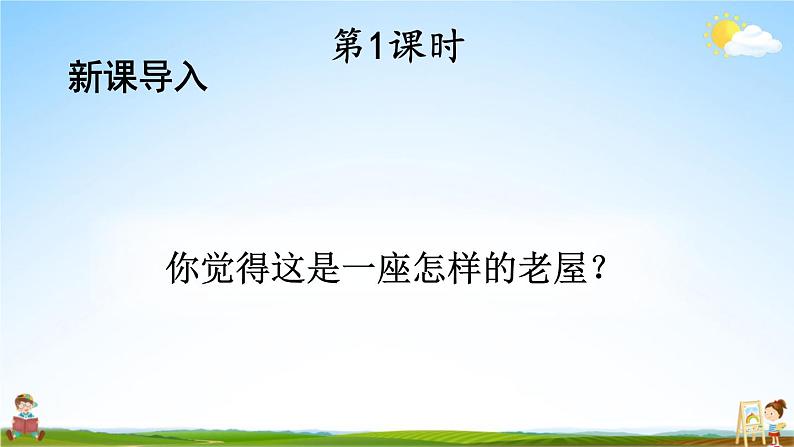 第1课时

新课导入

你觉得这是一座怎样的老屋？